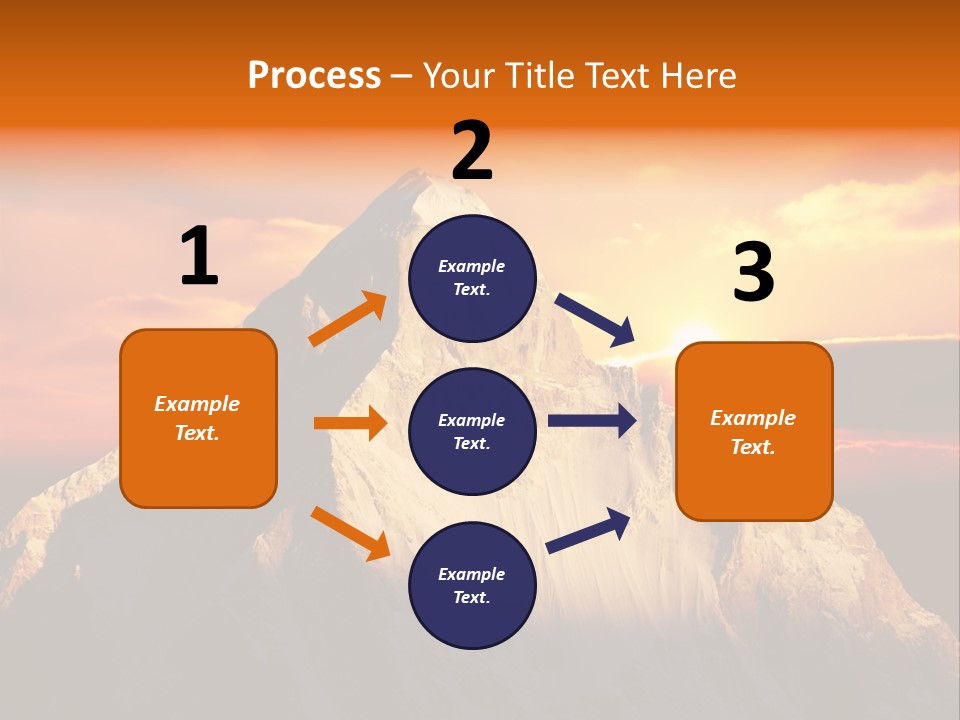 Process – Your Title Text Here

1

Example Text.

2

Example Text.

Example Text.

Example Text.

3

Example Text.